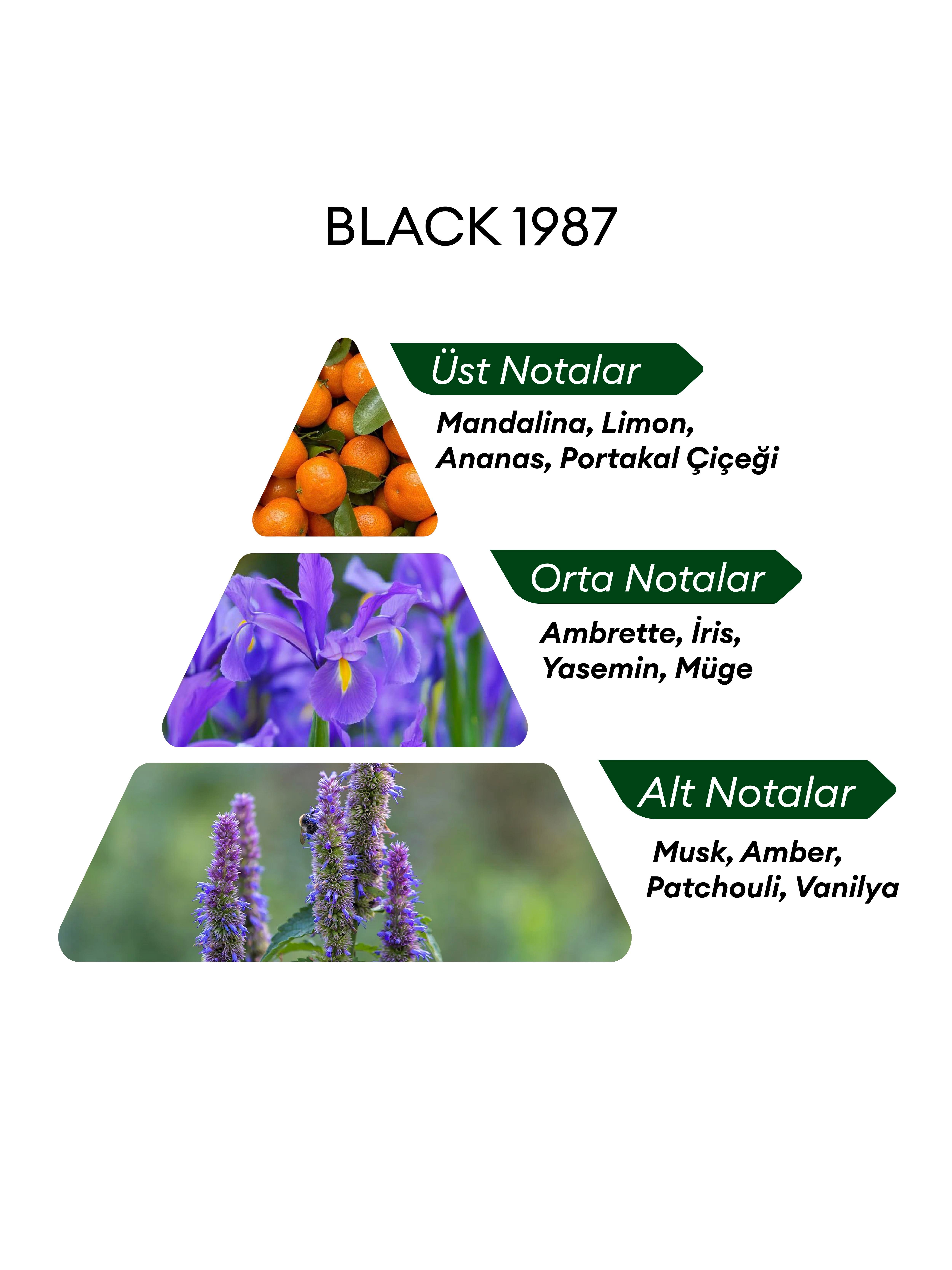 BLACK 1987

Üst Notalar

Mandalina, Limon, Ananas, Portakal Çiçeği

Orta Notalar

Ambrette, İris, Yasemin, Müge

Alt Notalar

Musk, Amber, Patchouli, Vanilya